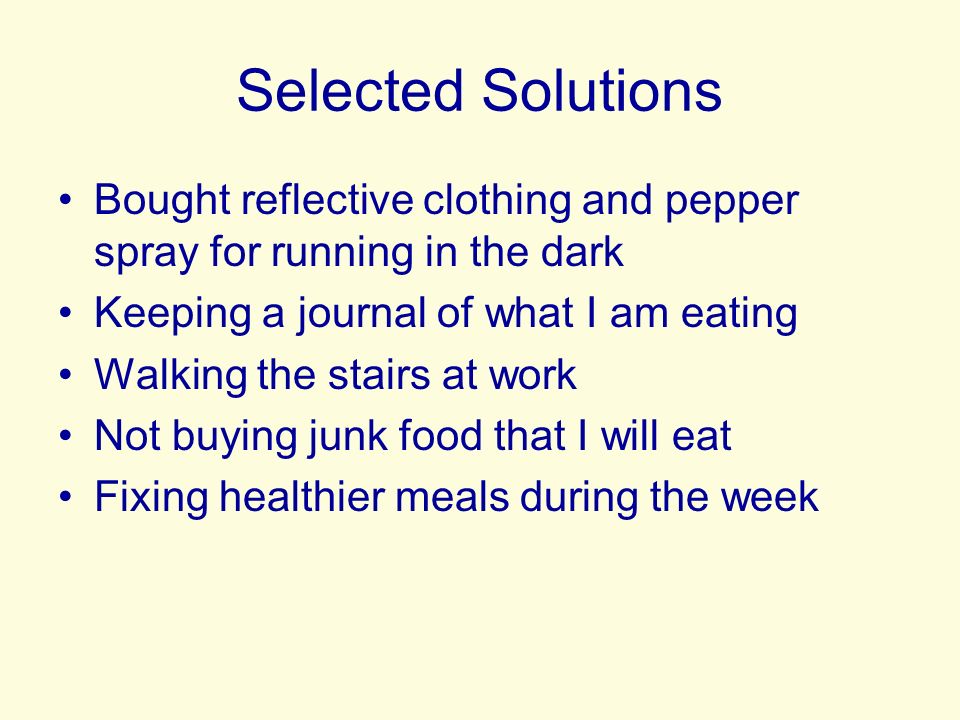 Selected Solutions

• Bought reflective clothing and pepper spray for running in the dark
• Keeping a journal of what I am eating
• Walking the stairs at work
• Not buying junk food that I will eat
• Fixing healthier meals during the week